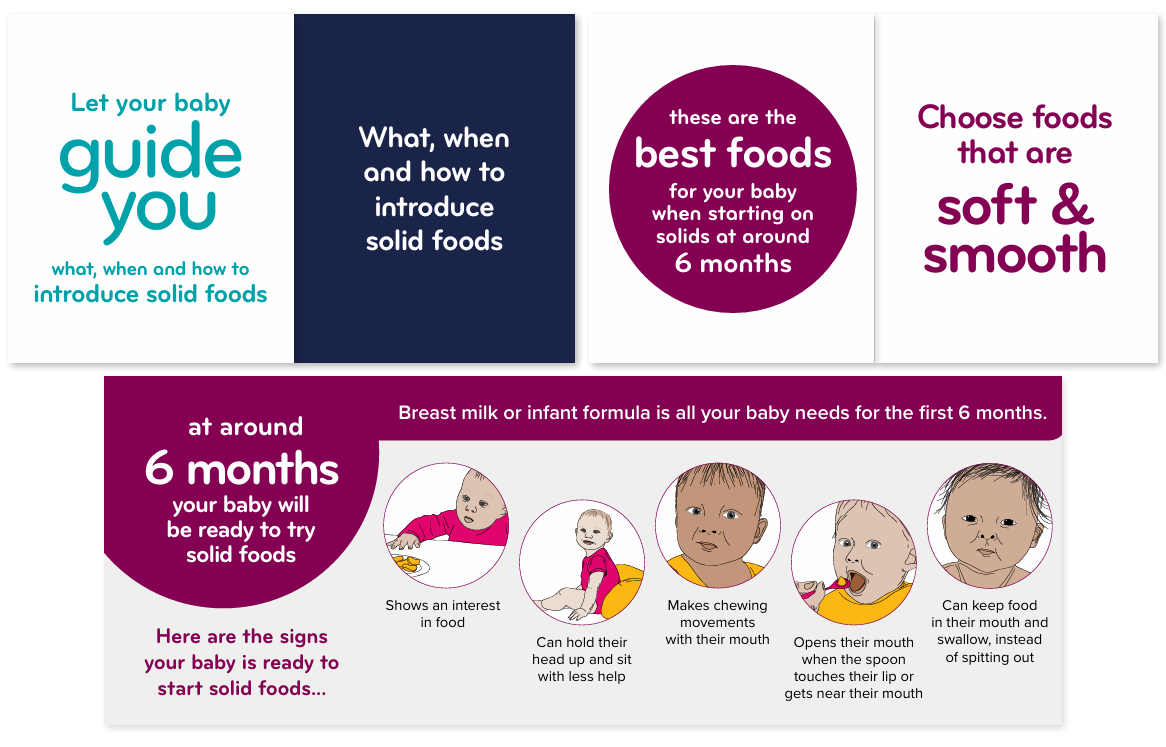 Let your baby
guide you
what, when and how to
introduce solid foods

What, when and how to introduce solid foods

these are the
best foods
for your baby when starting on solids at around
6 months

Choose foods that are
soft & smooth

at around
6 months
your baby will be ready to try solid foods

Breast milk or infant formula is all your baby needs for the first 6 months.

Here are the signs your baby is ready to start solid foods...

Shows an interest in food

Can hold their head up and sit with less help

Makes chewing movements with their mouth

Opens their mouth when the spoon touches their lip or gets near their mouth

Can keep food in their mouth and swallow, instead of spitting out